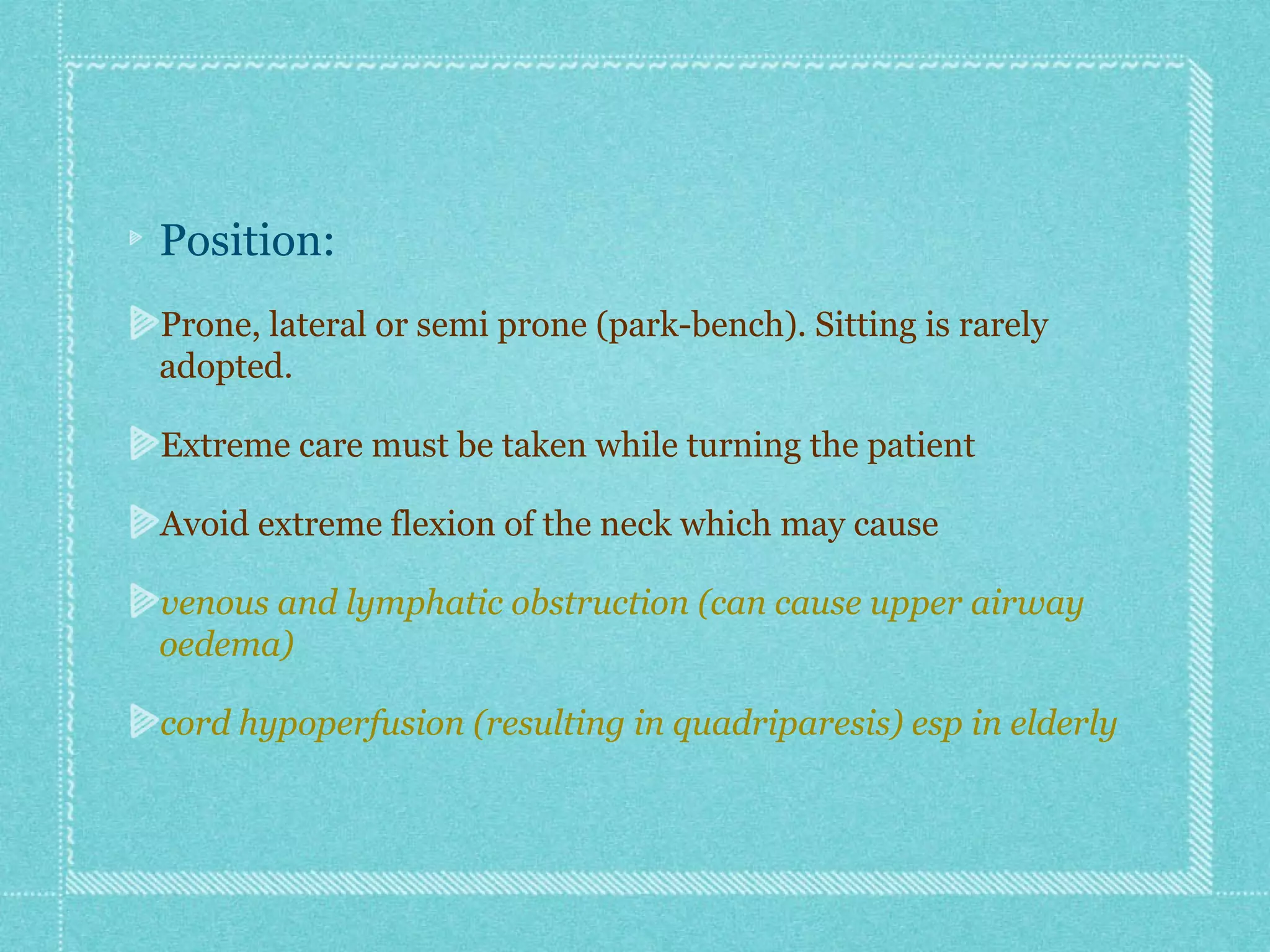 Position:

Prone, lateral or semi prone (park-bench). Sitting is rarely adopted.

Extreme care must be taken while turning the patient

Avoid extreme flexion of the neck which may cause

venous and lymphatic obstruction (can cause upper airway oedema)

cord hypoperfusion (resulting in quadriparesis) esp in elderly